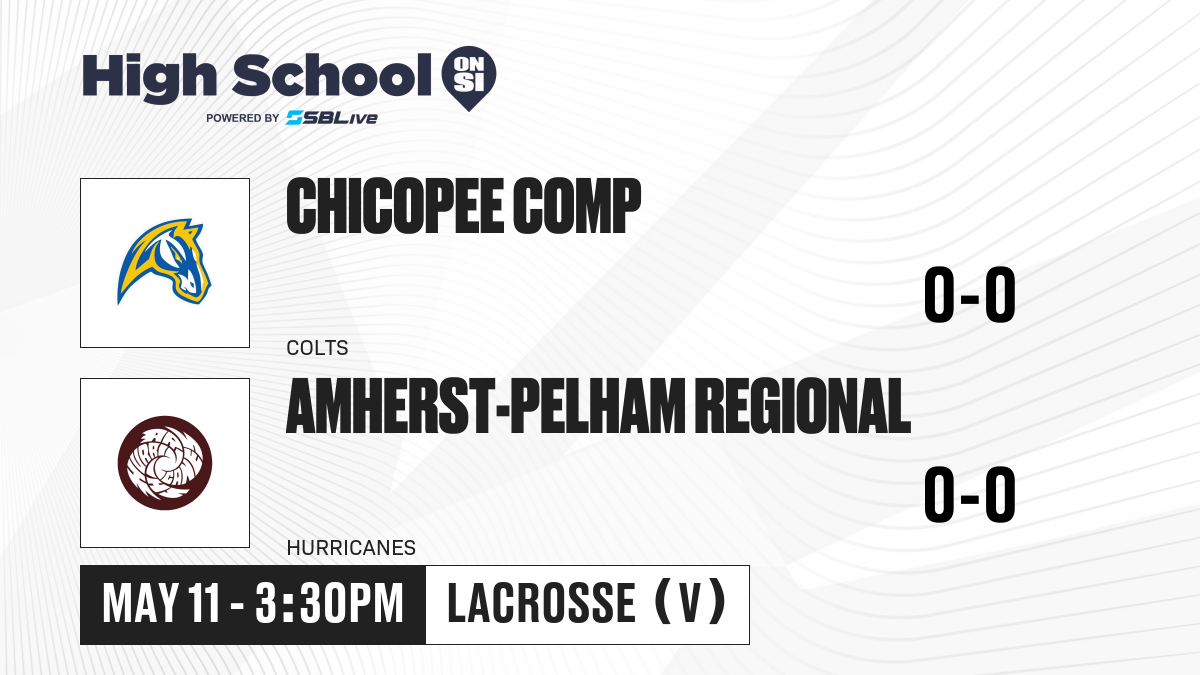 High School ON SI
POWERED BY SBLive

CHICOPEE COMP
0-0
COLTS

AMHERST-PELHAM REGIONAL
0-0
HURRICANES

MAY 11 - 3:30PM
LACROSSE (V)